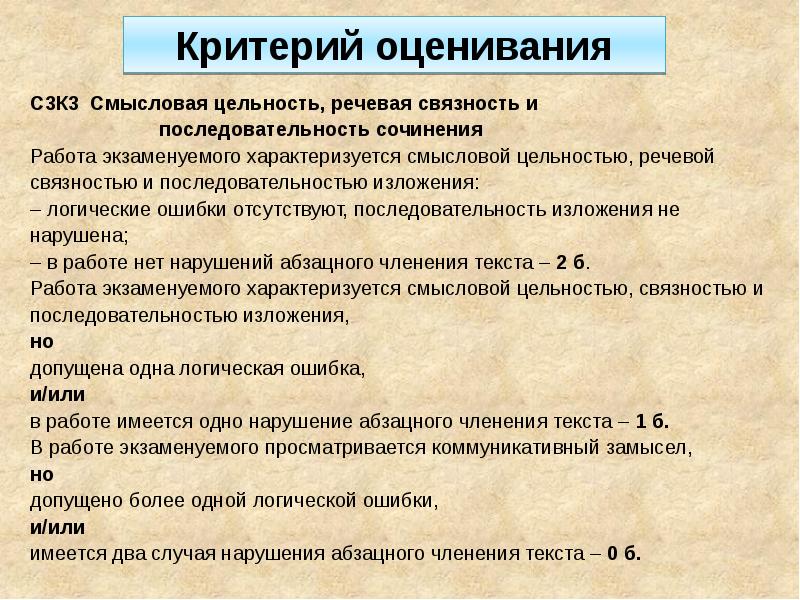 Критерий оценивания

С3К3 Смысловая цельность, речевая связность и последовательность сочинения

Работа экзаменуемого характеризуется смысловой цельностью, речевой связностью и последовательностью изложения:
– логические ошибки отсутствуют, последовательность изложения не нарушена;
– в работе нет нарушений абзацного членения текста – 2 б.
Работа экзаменуемого характеризуется смысловой цельностью, связностью и последовательностью изложения,
но
допущена одна логическая ошибка,
и/или
в работе имеется одно нарушение абзацного членения текста – 1 б.
В работе экзаменуемого просматривается коммуникативный замысел,
но
допущено более одной логической ошибки,
и/или
имеется два случая нарушения абзацного членения текста – 0 б.